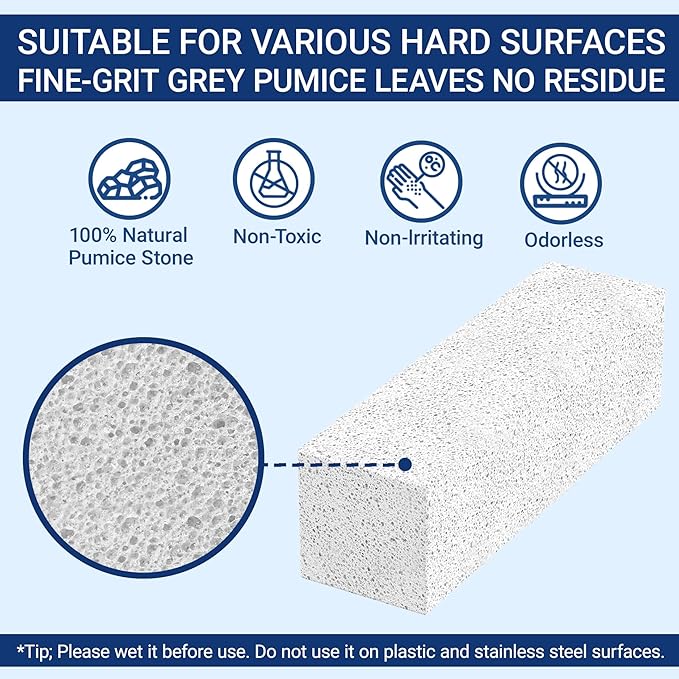 SUITABLE FOR VARIOUS HARD SURFACES
FINE-GRIT GREY PUMICE LEAVES NO RESIDUE

100% Natural Pumice Stone

Non-Toxic

Non-Irritating

Odorless

*Tip; Please wet it before use. Do not use it on plastic and stainless steel surfaces.